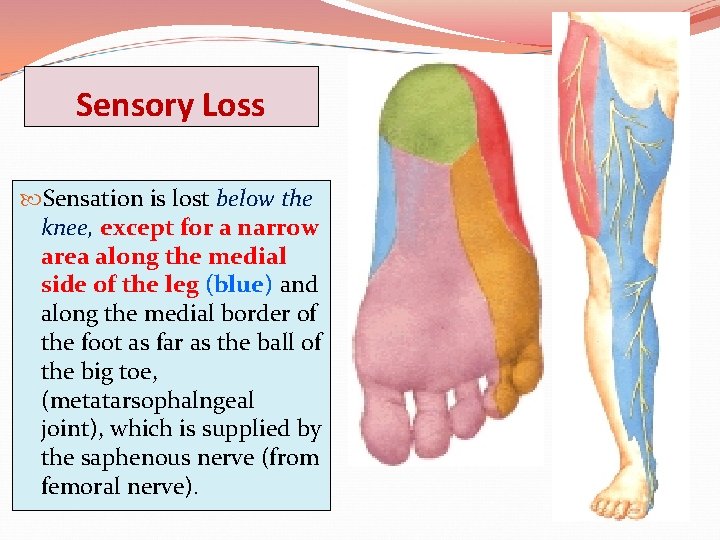 Sensory Loss

Sensation is lost below the knee, except for a narrow area along the medial side of the leg (blue) and along the medial border of the foot as far as the ball of the big toe, (metatarsophalngeal joint), which is supplied by the saphenous nerve (from femoral nerve).